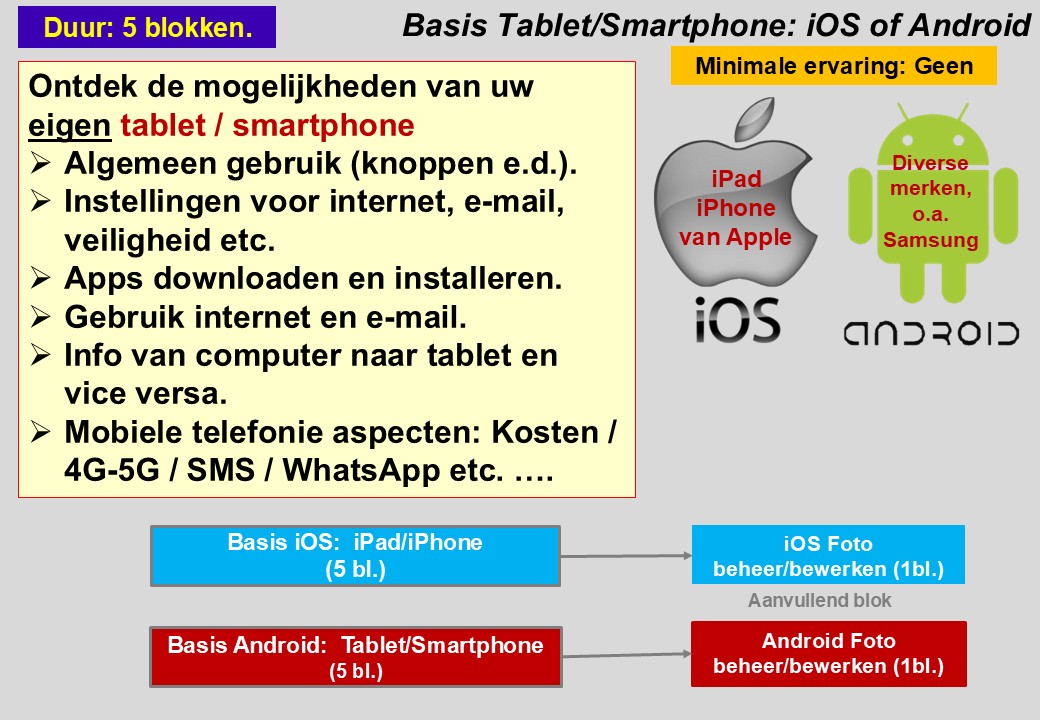 Duur: 5 blokken.

Basis Tablet/Smartphone: iOS of Android

Minimale ervaring: Geen

Ontdek de mogelijkheden van uw eigen tablet / smartphone
➢ Algemeen gebruik (knoppen e.d.).
➢ Instellingen voor internet, e-mail, veiligheid etc.
➢ Apps downloaden en installeren.
➢ Gebruik internet en e-mail.
➢ Info van computer naar tablet en vice versa.
➢ Mobiele telefonie aspecten: Kosten / 4G-5G / SMS / WhatsApp etc. ….

iPad iPhone van Apple

iOS

Diverse merken, o.a. Samsung

ANDROID

Basis iOS: iPad/iPhone (5 bl.)

iOS Foto beheer/bewerken (1bl.)

Aanvullend blok

Basis Android: Tablet/Smartphone (5 bl.)

Android Foto beheer/bewerken (1bl.)